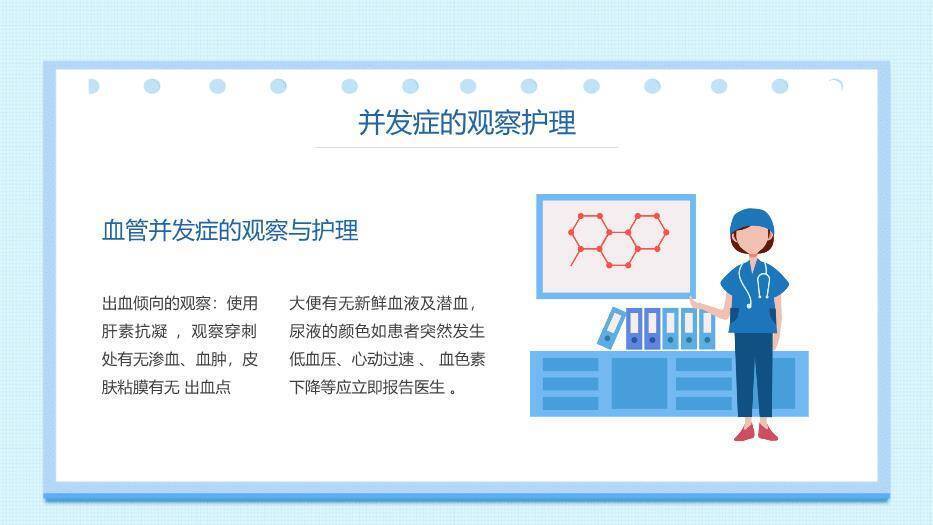 并发症的观察护理

血管并发症的观察与护理

出血倾向的观察：使用肝素抗凝 ，观察穿刺处有无渗血、血肿，皮肤粘膜有无 出血点

大便有无新鲜血液及潜血，尿液的颜色如患者突然发生低血压、心动过速 、 血色素下降等应立即报告医生 。